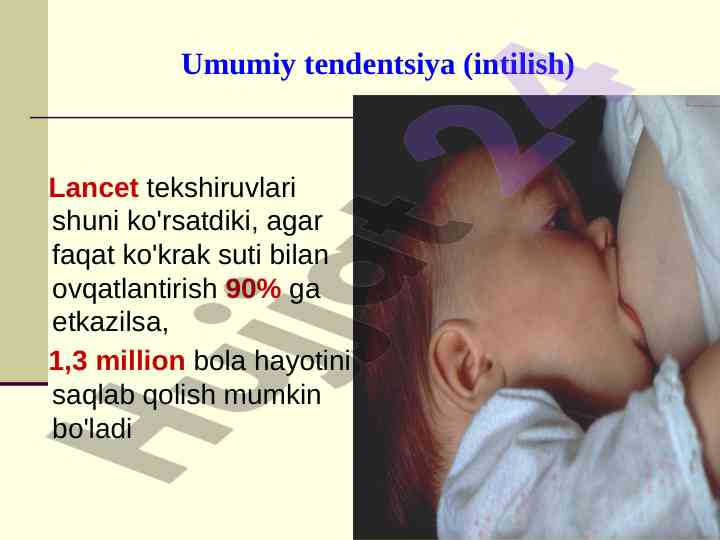 Umumiy tendentsiya (intilish)

Lancet tekshiruvlari shuni ko'rsatdiki, agar faqat ko'krak suti bilan ovqatlantirish 90% ga etkazilsa,

1,3 million bola hayotini saqlab qolish mumkin bo'ladi

Hujjat 24